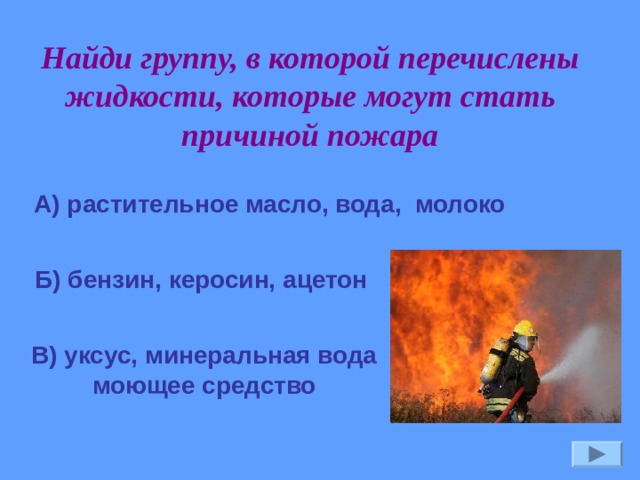 Найди группу, в которой перечислены жидкости, которые могут стать причиной пожара

А) растительное масло, вода, молоко

Б) бензин, керосин, ацетон

В) уксус, минеральная вода моющее средство